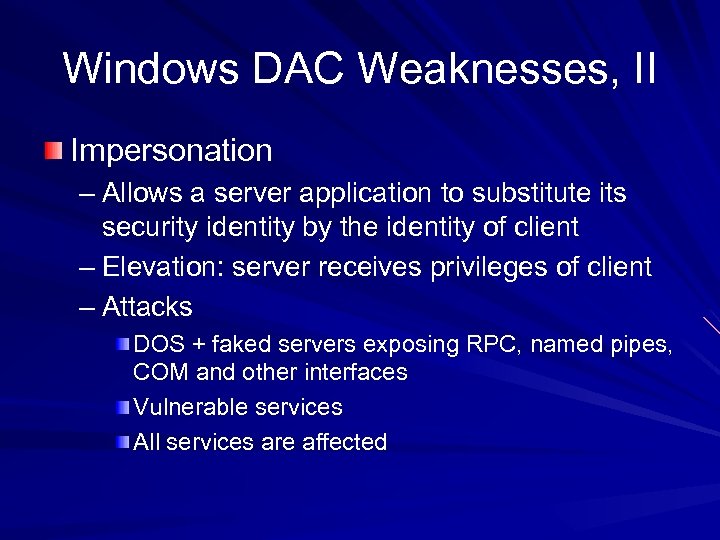 Windows DAC Weaknesses, II

Impersonation

– Allows a server application to substitute its security identity by the identity of client

– Elevation: server receives privileges of client

– Attacks

DOS + faked servers exposing RPC, named pipes, COM and other interfaces

Vulnerable services

All services are affected